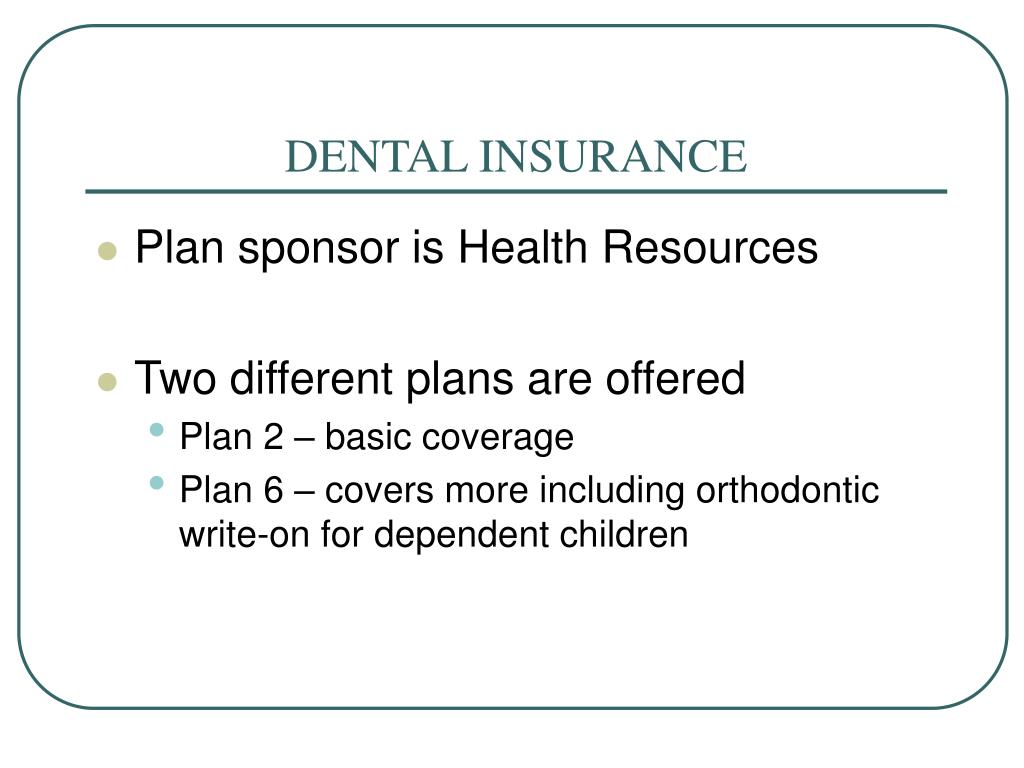 DENTAL INSURANCE

- Plan sponsor is Health Resources

- Two different plans are offered
  - Plan 2 – basic coverage
  - Plan 6 – covers more including orthodontic write-on for dependent children